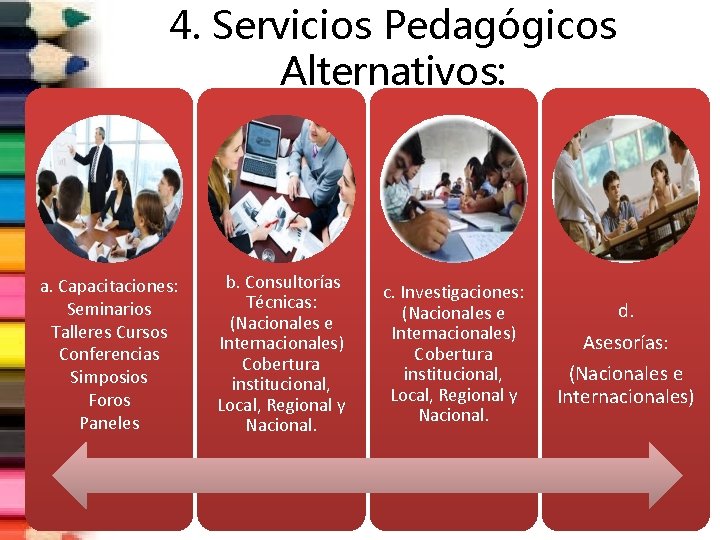 4. Servicios Pedagógicos Alternativos:

a. Capacitaciones:
Seminarios
Talleres Cursos
Conferencias
Simposios
Foros
Paneles

b. Consultorías Técnicas:
(Nacionales e Internacionales)
Cobertura institucional, Local, Regional y Nacional.

c. Investigaciones:
(Nacionales e Internacionales)
Cobertura institucional, Local, Regional y Nacional.

d.
Asesorías:
(Nacionales e Internacionales)